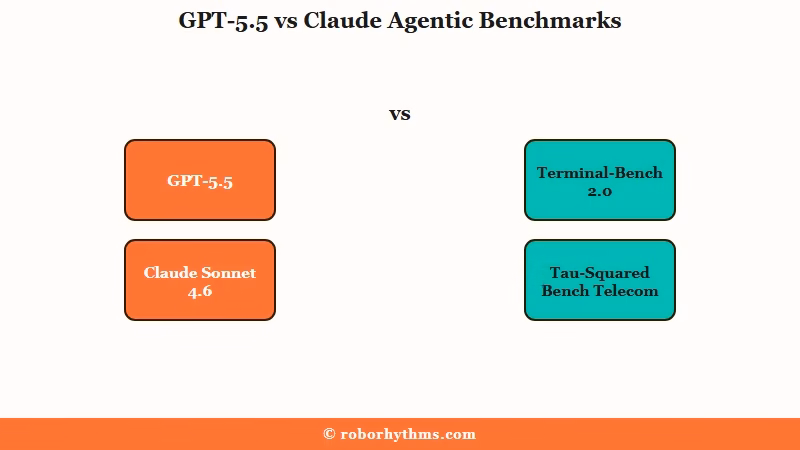 GPT-5.5 vs Claude Agentic Benchmarks

vs

GPT-5.5

Claude Sonnet 4.6

Terminal-Bench 2.0

Tau-Squared Bench Telecom

© roborhythms.com